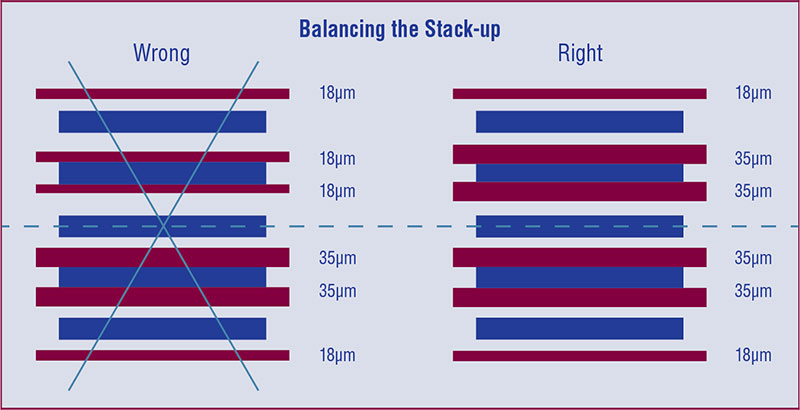 Balancing the Stack-up

Wrong

18µm
18µm
18µm
35µm
35µm
18µm

Right

18µm
35µm
35µm
35µm
35µm
18µm